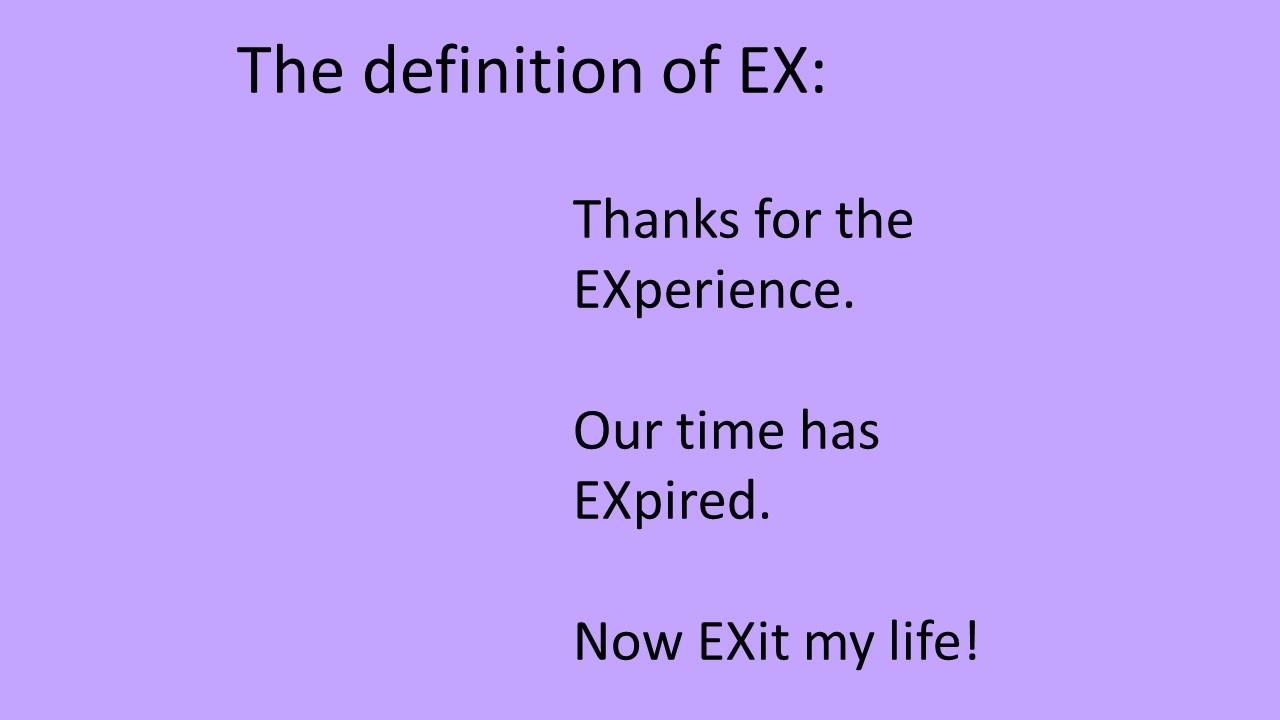 The definition of EX:

Thanks for the EXperience.

Our time has EXpired.

Now EXit my life!